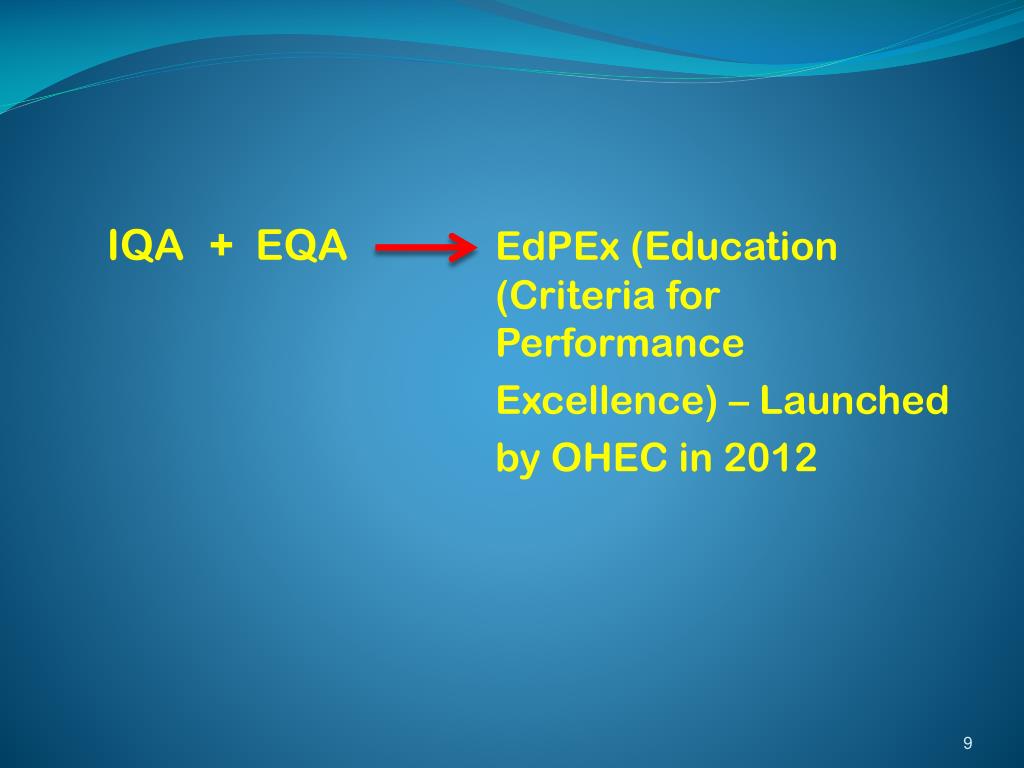 IQA + EQA

EdPEx (Education (Criteria for Performance Excellence) – Launched by OHEC in 2012

9